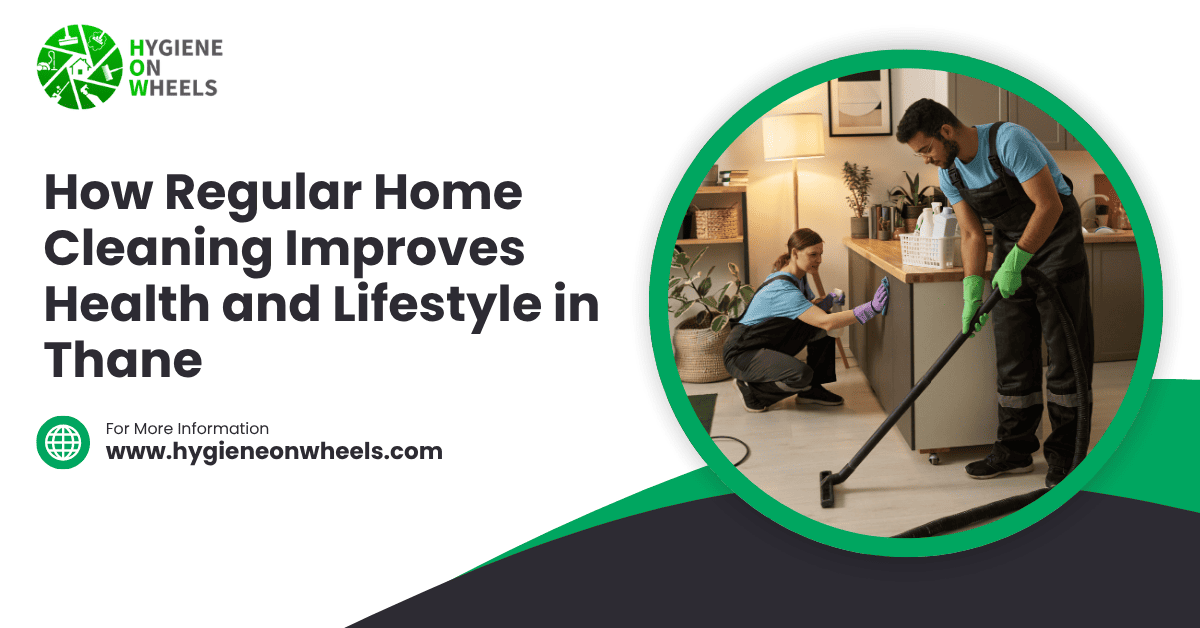 HYGIENE ON WHEELS

How Regular Home Cleaning Improves Health and Lifestyle in Thane

For More Information
www.hygieneonwheels.com